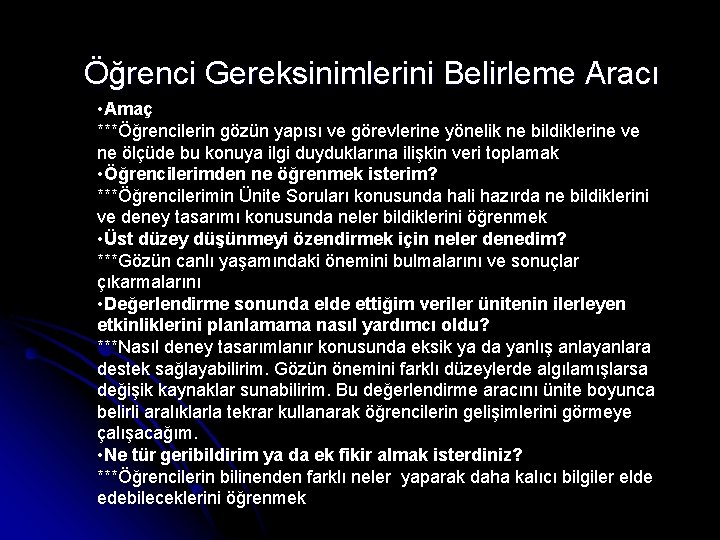 Öğrenci Gereksinimlerini Belirleme Aracı

•Amaç
***Öğrencilerin gözün yapısı ve görevlerine yönelik ne bildiklerine ve ne ölçüde bu konuya ilgi duyduklarına ilişkin veri toplamak
•Öğrencilerimden ne öğrenmek isterim?
***Öğrencilerimin Ünite Soruları konusunda hali hazırda ne bildiklerini ve deney tasarımı konusunda neler bildiklerini öğrenmek
•Üst düzey düşünmeyi özendirmek için neler denedim?
***Gözün canlı yaşamındaki önemini bulmalarını ve sonuçlar çıkarmalarını
•Değerlendirme sonunda elde ettiğim veriler ünitenin ilerleyen etkinliklerini planlamama nasıl yardımcı oldu?
***Nasıl deney tasarımlanır konusunda eksik ya da yanlış anlayanlara destek sağlayabilirim. Gözün önemini farklı düzeylerde algılamışlarsa değişik kaynaklar sunabilirim. Bu değerlendirme aracını ünite boyunca belirli aralıklarla tekrar kullanarak öğrencilerin gelişimlerini görmeye çalışacağım.
•Ne tür geribildirim ya da ek fikir almak isterdiniz?
***Öğrencilerin bilinenden farklı neler yaparak daha kalıcı bilgiler elde edebileceklerini öğrenmek